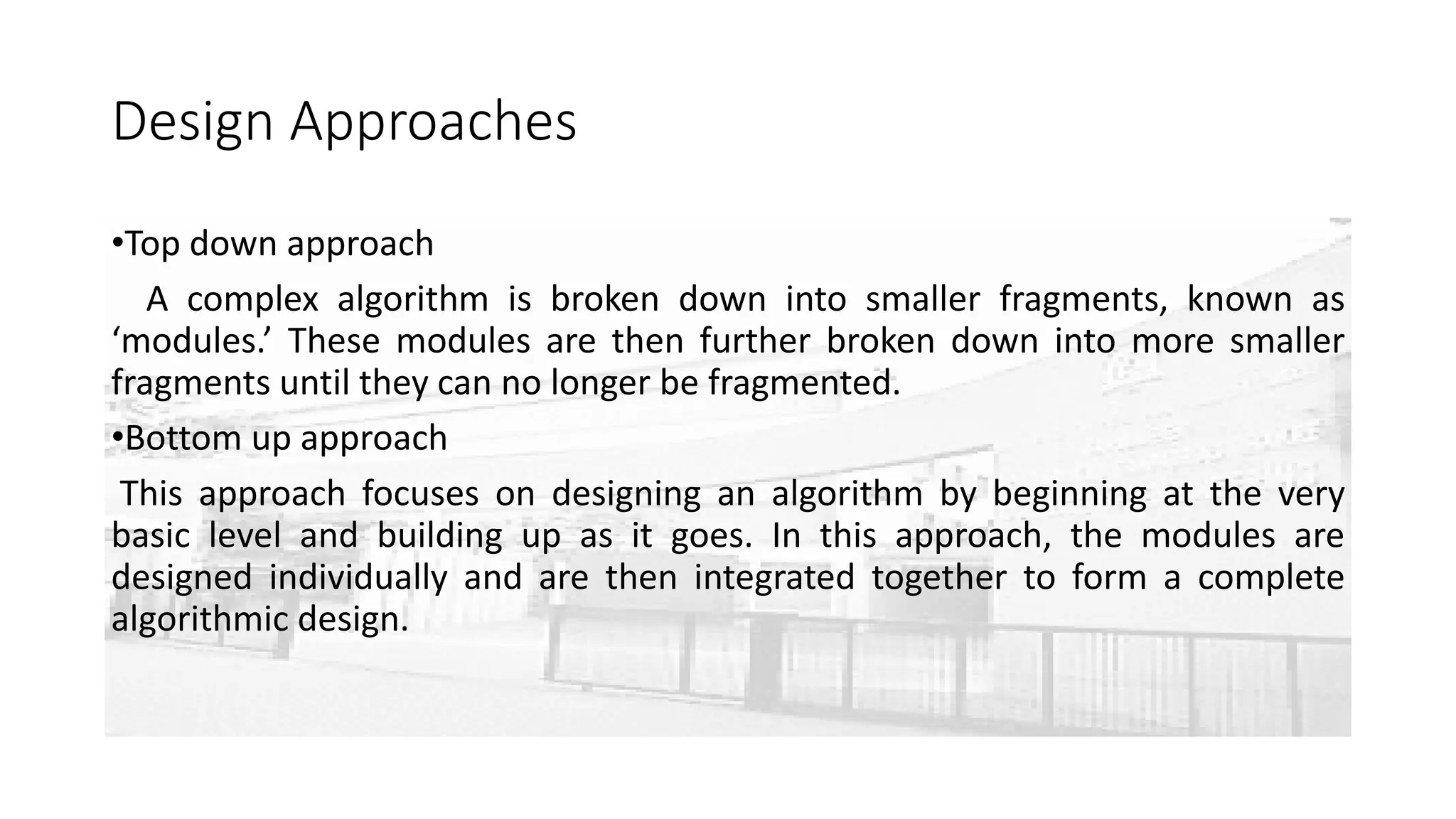 Design Approaches

•Top down approach

A complex algorithm is broken down into smaller fragments, known as ‘modules.’ These modules are then further broken down into more smaller fragments until they can no longer be fragmented.

•Bottom up approach

This approach focuses on designing an algorithm by beginning at the very basic level and building up as it goes. In this approach, the modules are designed individually and are then integrated together to form a complete algorithmic design.